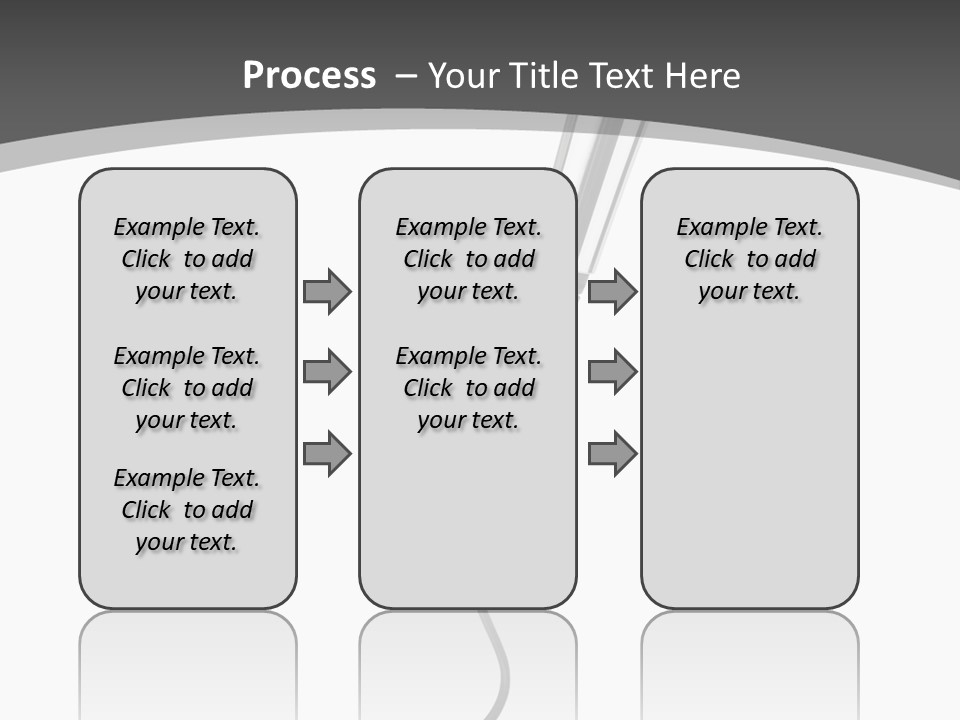 Process – Your Title Text Here

Example Text. Click to add your text.

Example Text. Click to add your text.

Example Text. Click to add your text.

Example Text. Click to add your text.

Example Text. Click to add your text.

Example Text. Click to add your text.